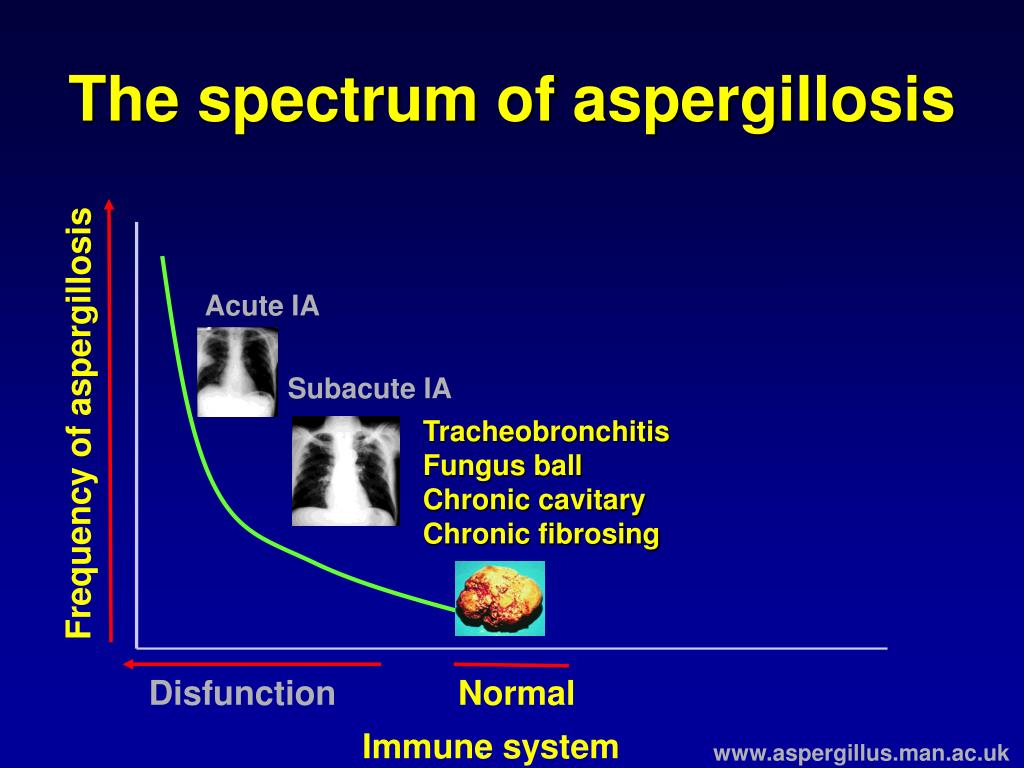 The spectrum of aspergillosis

Frequency of aspergillosis

Acute IA

Subacute IA

Tracheobronchitis
Fungus ball
Chronic cavitary
Chronic fibrosing

Disfunction

Normal

Immune system

www.aspergillus.man.ac.uk